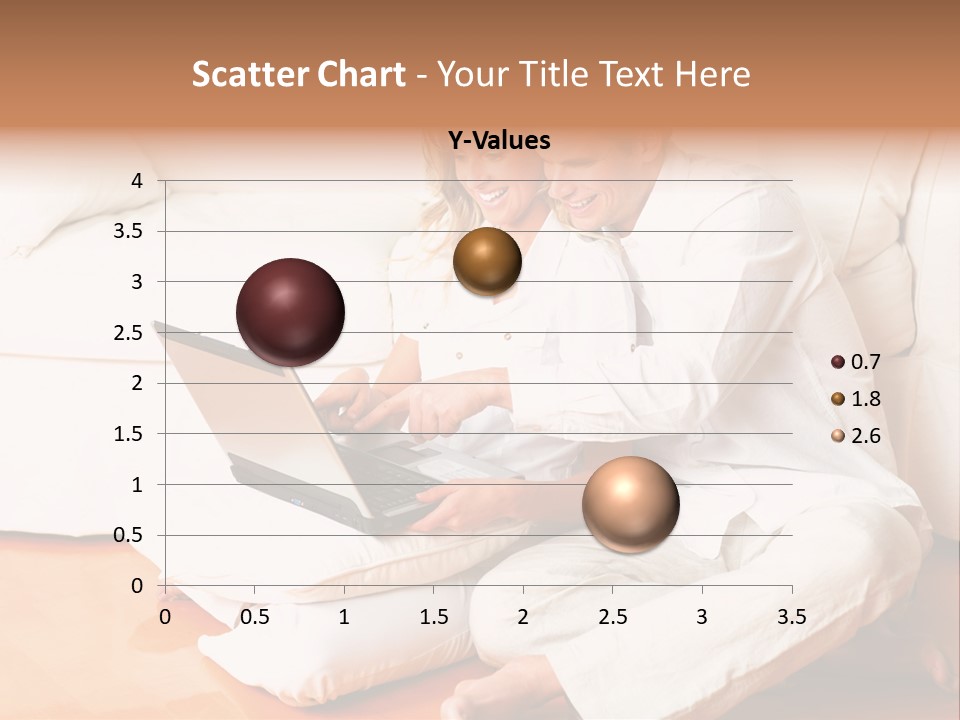 Scatter Chart - Your Title Text Here

Y-Values

4
3.5
3
2.5
2
1.5
1
0.5
0

0 0.5 1 1.5 2 2.5 3 3.5

0.7
1.8
2.6